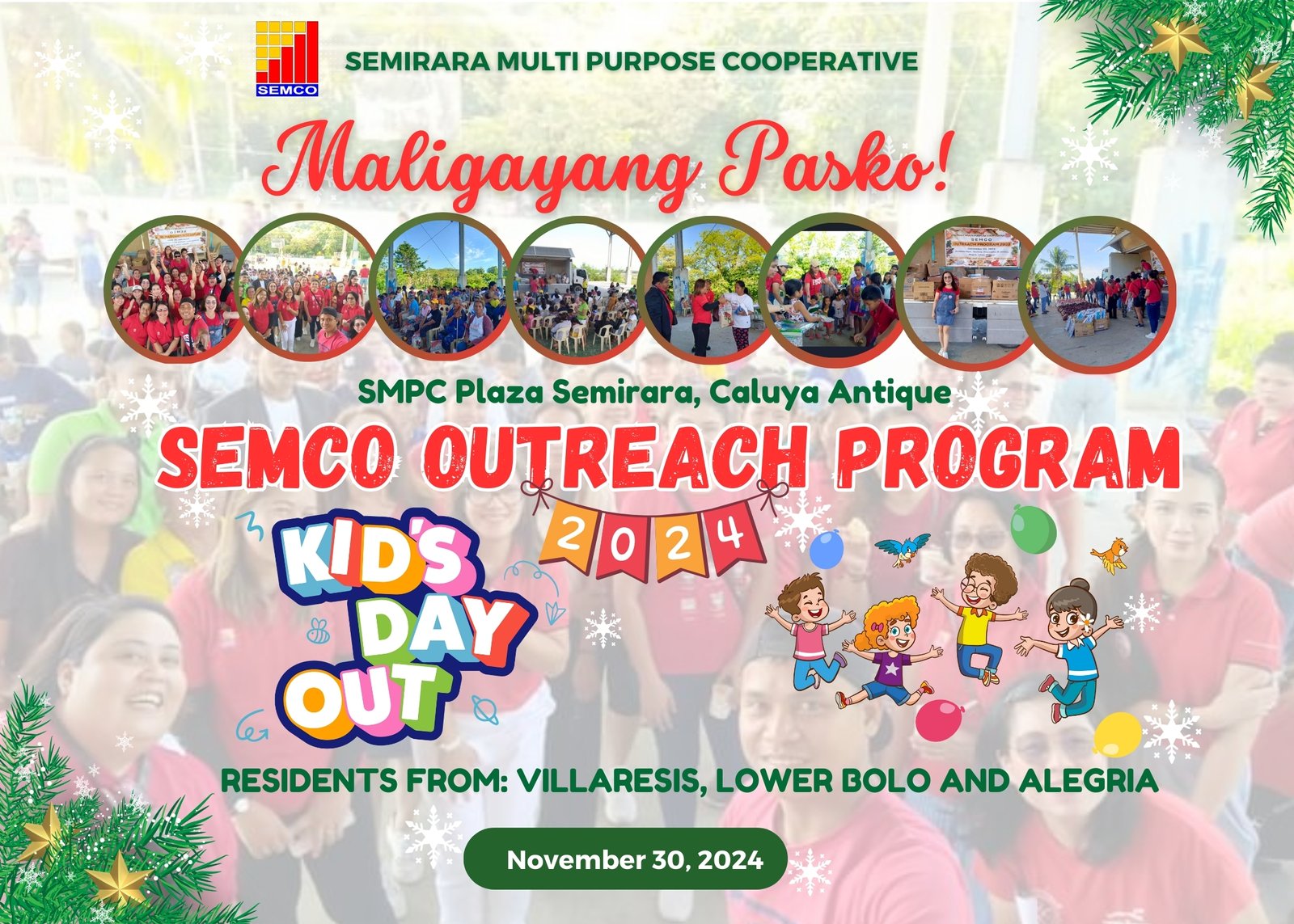 SEMCO

SEMIRARA MULTI PURPOSE COOPERATIVE

Maligayang Pasko!

SMPC Plaza Semirara, Caluya Antique

SEMCO OUTREACH PROGRAM

2024

KID'S DAY OUT

RESIDENTS FROM: VILLARESIS, LOWER BOLO AND ALEGRIA

November 30, 2024